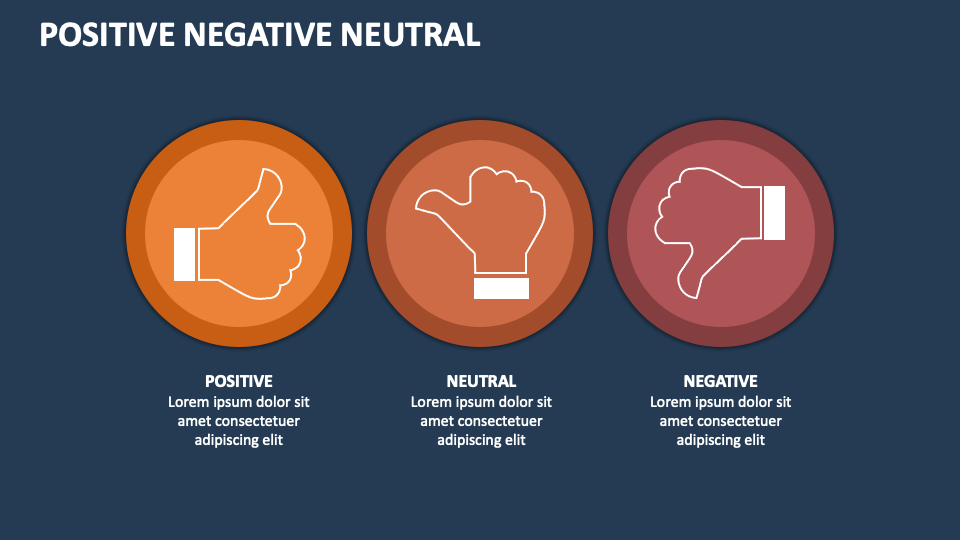 POSITIVE NEGATIVE NEUTRAL

POSITIVE
Lorem ipsum dolor sit amet consectetuer adipiscing elit

NEUTRAL
Lorem ipsum dolor sit amet consectetuer adipiscing elit

NEGATIVE
Lorem ipsum dolor sit amet consectetuer adipiscing elit